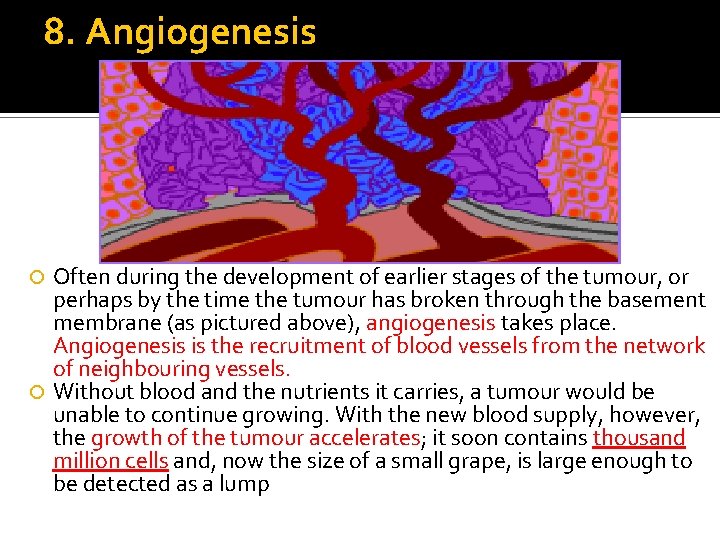 8. Angiogenesis

Often during the development of earlier stages of the tumour, or perhaps by the time the tumour has broken through the basement membrane (as pictured above), angiogenesis takes place. Angiogenesis is the recruitment of blood vessels from the network of neighbouring vessels.

Without blood and the nutrients it carries, a tumour would be unable to continue growing. With the new blood supply, however, the growth of the tumour accelerates; it soon contains thousand million cells and, now the size of a small grape, is large enough to be detected as a lump